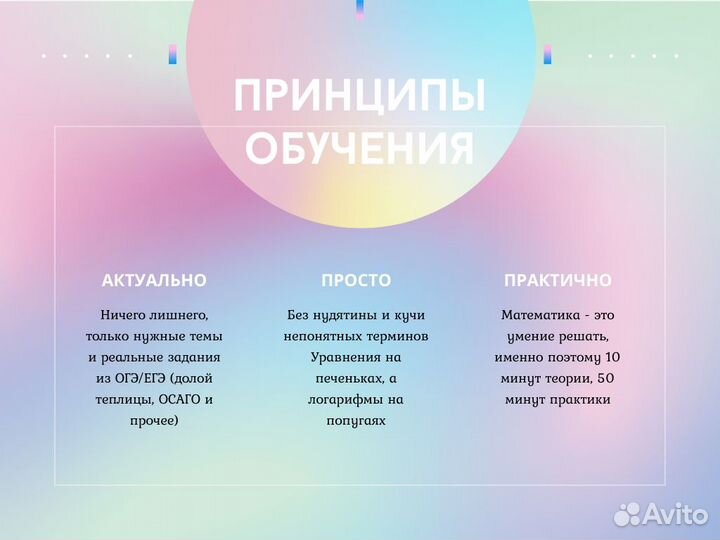 ПРИНЦИПЫ ОБУЧЕНИЯ

АКТУАЛЬНО

Ничего лишнего, только нужные темы и реальные задания из ОГЭ/ЕГЭ (долой теплицы, ОСАГО и прочее)

ПРОСТО

Без нудятины и кучи непонятных терминов Уравнения на печеньках, а логарифмы на попугаях

ПРАКТИЧНО

Математика - это умение решать, именно поэтому 10 минут теории, 50 минут практики

Avito